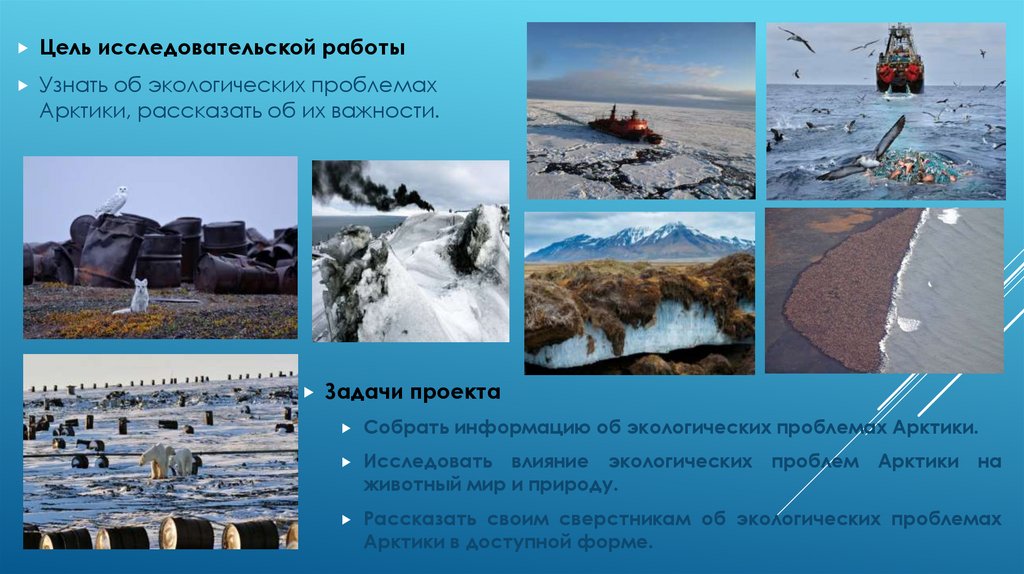 Цель исследовательской работы

Узнать об экологических проблемах Арктики, рассказать об их важности.

Задачи проекта

Собрать информацию об экологических проблемах Арктики.

Исследовать влияние экологических проблем Арктики на животный мир и природу.

Рассказать своим сверстникам об экологических проблемах Арктики в доступной форме.